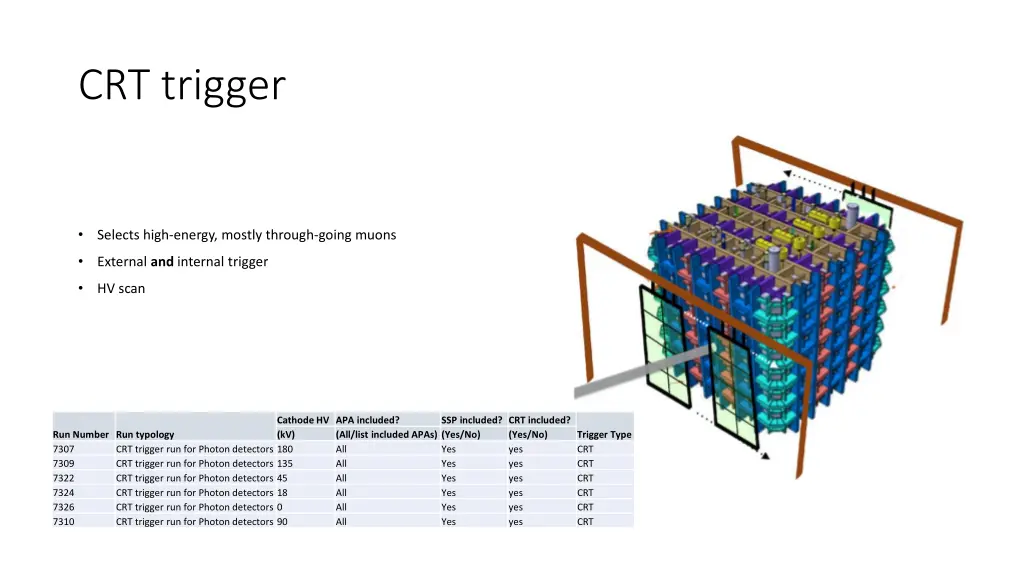 CRT trigger

• Selects high-energy, mostly through-going muons
• External **and** internal trigger
• HV scan

| Run Number | Run typology | Cathode HV (kV) | APA included? (All/list included APAs) | SSP included? (Yes/No) | CRT included? (Yes/No) | Trigger Type |
|---|---|---|---|---|---|---|
| 7307 | CRT trigger run for Photon detectors | 180 | All | Yes | yes | CRT |
| 7309 | CRT trigger run for Photon detectors | 135 | All | Yes | yes | CRT |
| 7322 | CRT trigger run for Photon detectors | 45 | All | Yes | yes | CRT |
| 7324 | CRT trigger run for Photon detectors | 18 | All | Yes | yes | CRT |
| 7326 | CRT trigger run for Photon detectors | 0 | All | Yes | yes | CRT |
| 7310 | CRT trigger run for Photon detectors | 90 | All | Yes | yes | CRT |